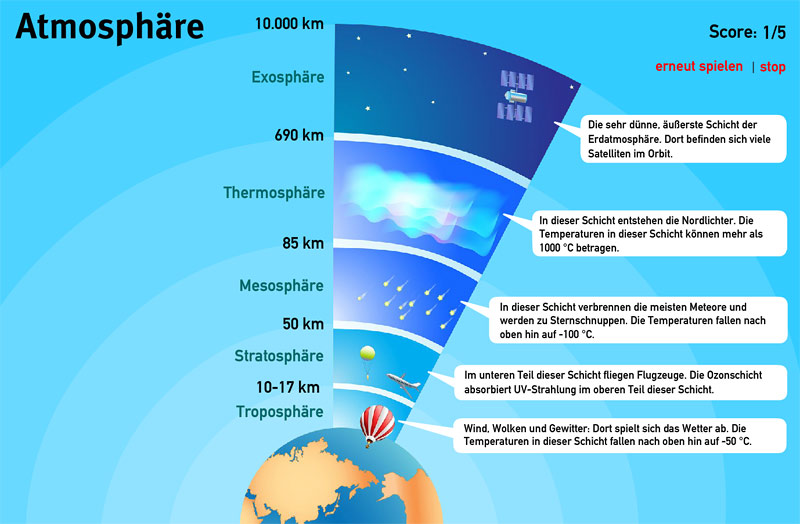 Atmosphäre

Score: 1/5

erneut spielen | stop

10.000 km

Exosphäre

690 km

Thermosphäre

85 km

Mesosphäre

50 km

Stratosphäre

10-17 km

Troposphäre

Die sehr dünne, äußerste Schicht der Erdatmosphäre. Dort befinden sich viele Satelliten im Orbit.

In dieser Schicht entstehen die Nordlichter. Die Temperaturen in dieser Schicht können mehr als 1000 °C betragen.

In dieser Schicht verbrennen die meisten Meteore und werden zu Sternschnuppen. Die Temperaturen fallen nach oben hin auf -100 °C.

Im unteren Teil dieser Schicht fliegen Flugzeuge. Die Ozonschicht absorbiert UV-Strahlung im oberen Teil dieser Schicht.

Wind, Wolken und Gewitter: Dort spielt sich das Wetter ab. Die Temperaturen in dieser Schicht fallen nach oben hin auf -50 °C.